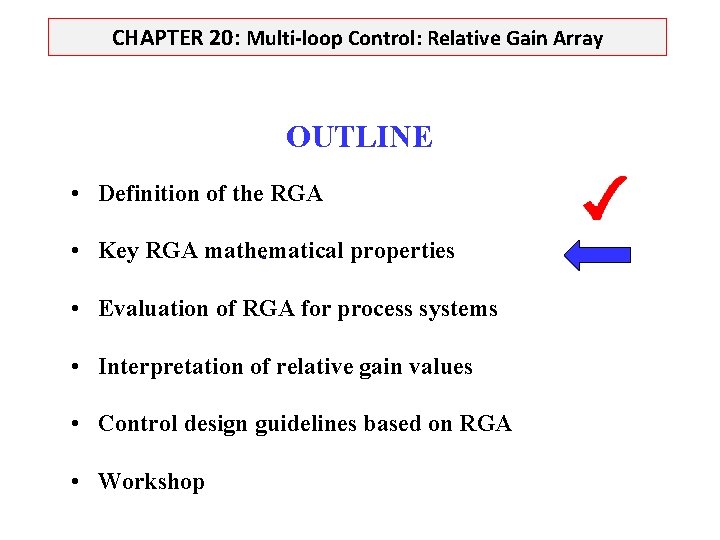 CHAPTER 20: Multi-loop Control: Relative Gain Array

OUTLINE

• Definition of the RGA

• Key RGA mathematical properties

• Evaluation of RGA for process systems

• Interpretation of relative gain values

• Control design guidelines based on RGA

• Workshop